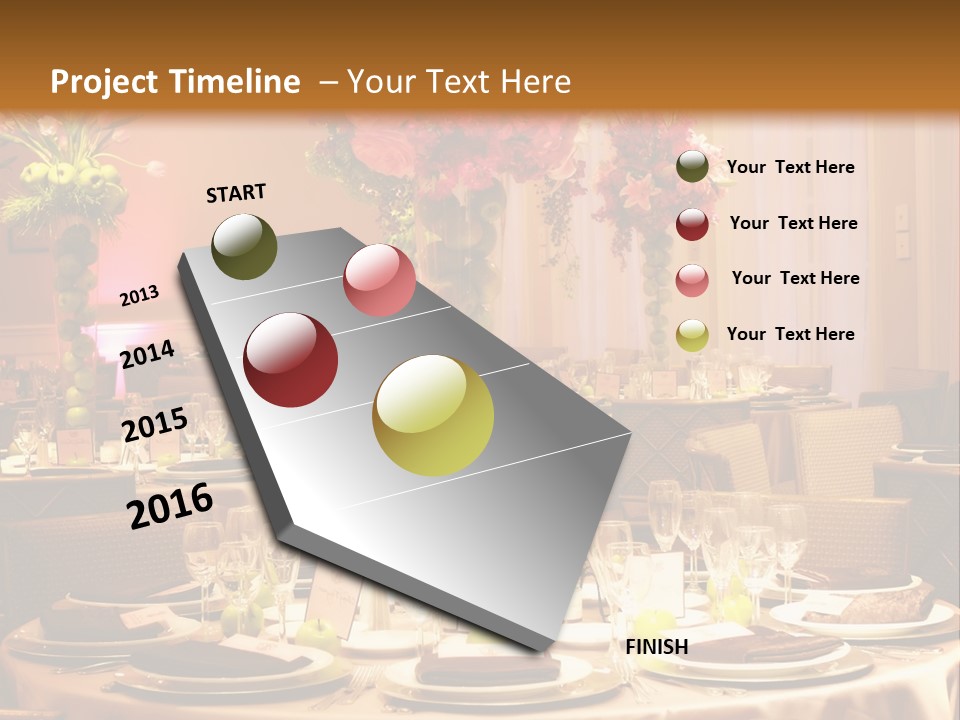 Project Timeline – Your Text Here

START

2013

2014

2015

2016

FINISH

Your Text Here

Your Text Here

Your Text Here

Your Text Here